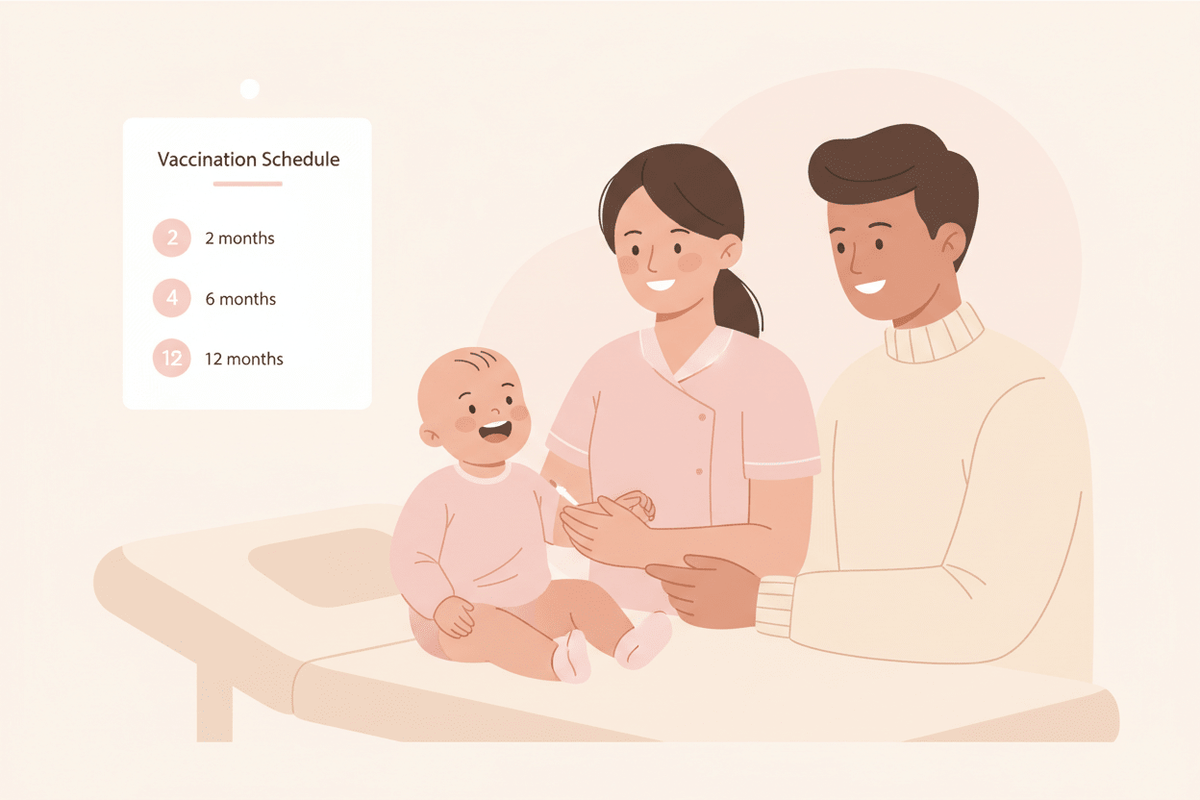 Vaccination Schedule

2 2 months

4 6 months

12 12 months